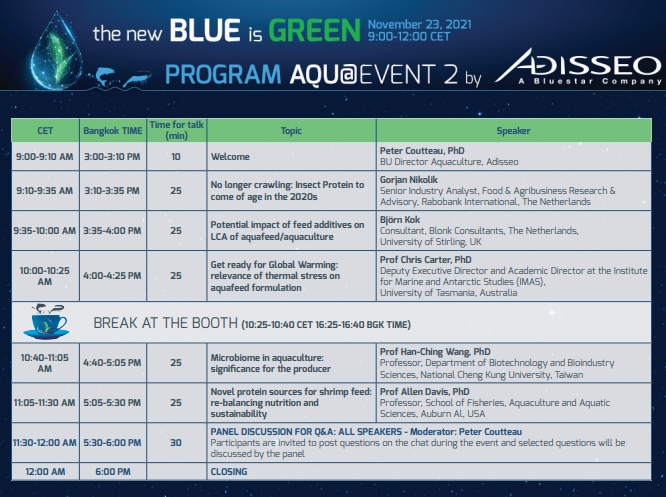 the new BLUE is GREEN November 23, 2021 9:00-12:00 CET

PROGRAM AQU@EVENT 2 by ADISSEO A Bluestar Company

| CET | Bangkok TIME | Time for talk (min) | Topic | Speaker |
|---|---|---|---|---|
| 9:00-9:10 AM | 3:00-3:10 PM | 10 | Welcome | Peter Coutteau, PhD BU Director Aquaculture, Adisseo |
| 9:10-9:35 AM | 3:10-3:35 PM | 25 | No longer crawling: Insect Protein to come of age in the 2020s | Gorjan Nikolik Senior Industry Analyst, Food & Agribusiness Research & Advisory, Rabobank International, The Netherlands |
| 9:35-10:00 AM | 3:35-4:00 PM | 25 | Potential impact of feed additives on LCA of aquafeed/aquaculture | Björn Kok Consultant, Blonk Consultants, The Netherlands, University of Stirling, UK |
| 10:00-10:25 AM | 4:00-4:25 PM | 25 | Get ready for Global Warming: relevance of thermal stress on aquafeed formulation | Prof Chris Carter, PhD Deputy Executive Director and Academic Director at the Institute for Marine and Antarctic Studies (IMAS), University of Tasmania, Australia |
| BREAK AT THE BOOTH (10:25-10:40 CET 16:25-16:40 BGK TIME) | | | | |
| 10:40-11:05 AM | 4:40-5:05 PM | 25 | Microbiome in aquaculture: significance for the producer | Prof Han-Ching Wang, PhD Professor, Department of Biotechnology and Bioindustry Sciences, National Cheng Kung University, Taiwan |
| 11:05-11:30 AM | 5:05-5:30 PM | 25 | Novel protein sources for shrimp feed: re-balancing nutrition and sustainability | Prof Allen Davis, PhD Professor, School of Fisheries, Aquaculture and Aquatic Sciences, Auburn Al, USA |
| 11:30-12:00 AM | 5:30-6:00 PM | 30 | PANEL DISCUSSION FOR Q&A: ALL SPEAKERS - Moderator: Peter Coutteau Participants are invited to post questions on the chat during the event and selected questions will be discussed by the panel | |
| 12:00 AM | 6:00 PM | | CLOSING | |